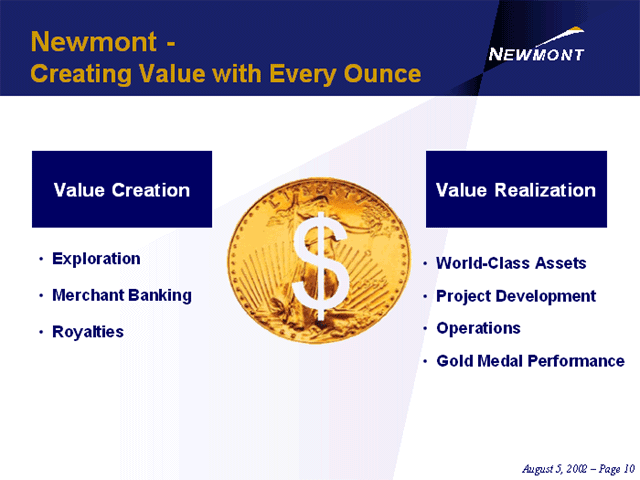 Newmont -
Creating Value with Every Ounce

NEWMONT

Value Creation

• Exploration
• Merchant Banking
• Royalties

LIBERTY

$

Value Realization

• World-Class Assets
• Project Development
• Operations
• Gold Medal Performance

August 5, 2002 – Page 10